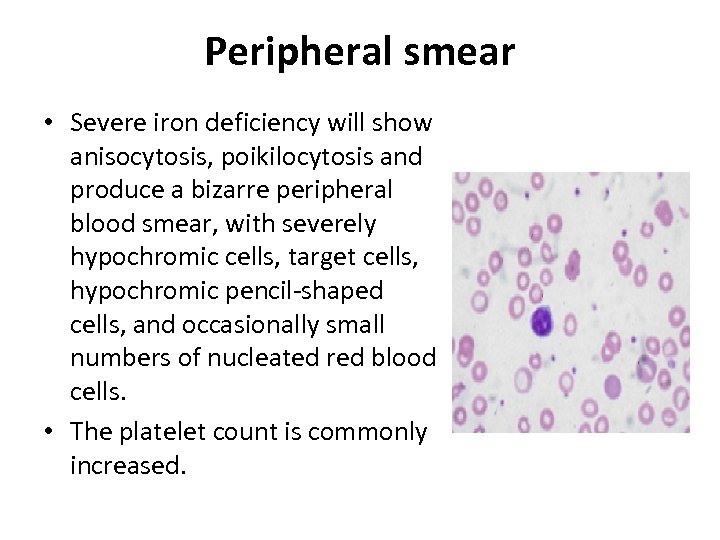 Peripheral smear

• Severe iron deficiency will show anisocytosis, poikilocytosis and produce a bizarre peripheral blood smear, with severely hypochromic cells, target cells, hypochromic pencil-shaped cells, and occasionally small numbers of nucleated red blood cells.

• The platelet count is commonly increased.